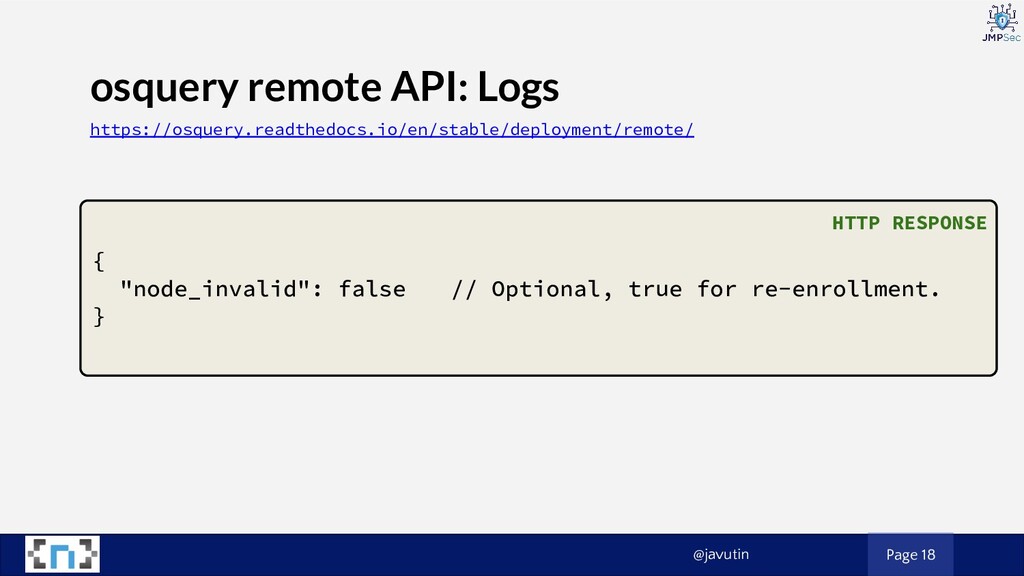 JMPSec

osquery remote API: Logs

https://osquery.readthedocs.io/en/stable/deployment/remote/

HTTP RESPONSE

{
  "node_invalid": false   // Optional, true for re-enrollment.
}

@javutin

Page 18